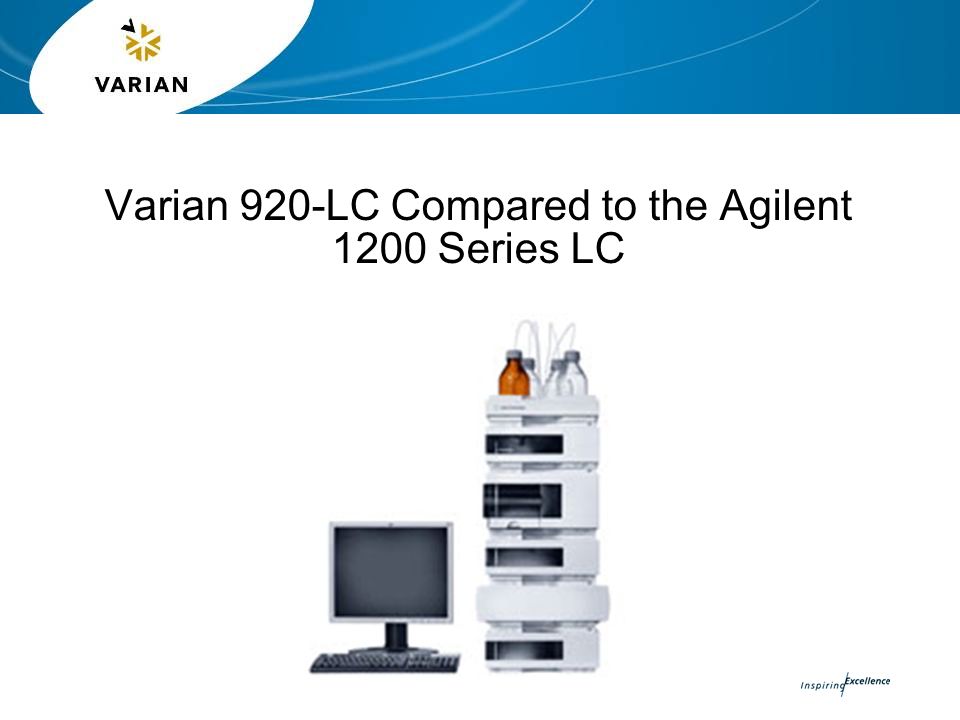 VARIAN

Varian 920-LC Compared to the Agilent 1200 Series LC

Inspiring Excellence